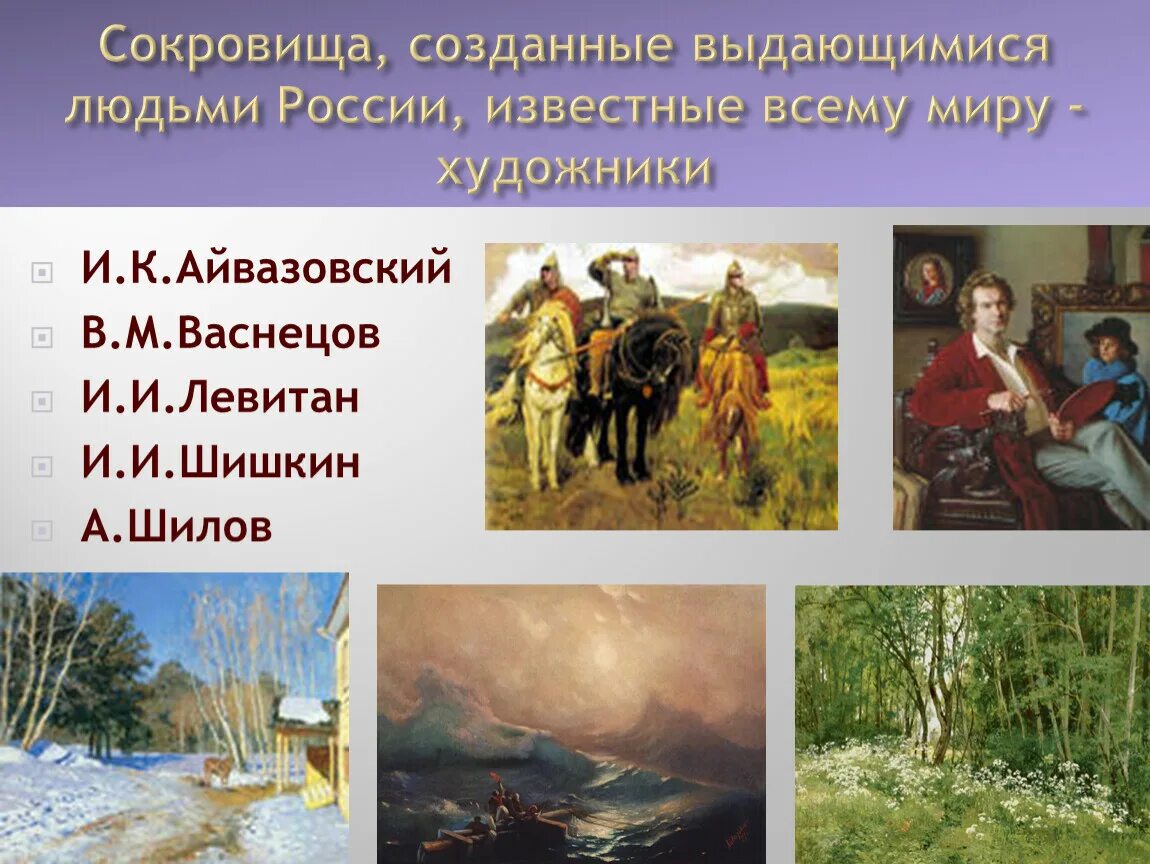 Сокровища, созданные выдающимися людьми России, известные всему миру - художники

И.К.Айвазовский
В.М.Васнецов
И.И.Левитан
И.И.Шишкин
А.Шилов